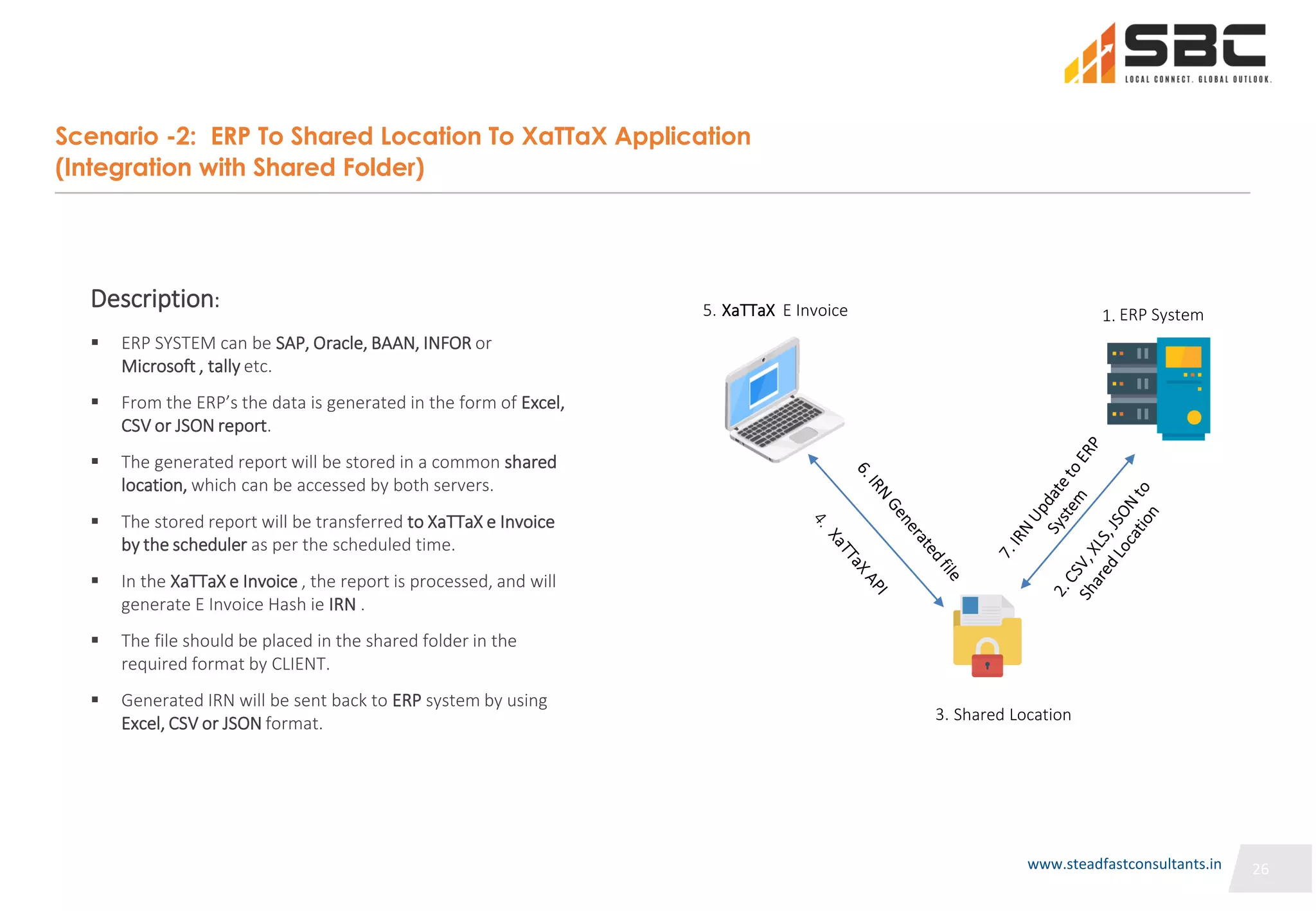 SBC
LOCAL CONNECT. GLOBAL OUTLOOK.

Scenario -2: ERP To Shared Location To XaTTaX Application (Integration with Shared Folder)

Description:

▪ ERP SYSTEM can be SAP, Oracle, BAAN, INFOR or Microsoft , tally etc.

▪ From the ERP's the data is generated in the form of Excel, CSV or JSON report.

▪ The generated report will be stored in a common shared location, which can be accessed by both servers.

▪ The stored report will be transferred to XaTTaX e Invoice by the scheduler as per the scheduled time.

▪ In the XaTTaX e Invoice , the report is processed, and will generate E Invoice Hash ie IRN .

▪ The file should be placed in the shared folder in the required format by CLIENT.

▪ Generated IRN will be sent back to ERP system by using Excel, CSV or JSON format.

5. XaTTaX E Invoice

1. ERP System

6. IRN Generated file

4. XaTTaX API

7. IRN Update to ERP System

2. CSV, XLS, JSON to Shared Location

3. Shared Location

www.steadfastconsultants.in

26